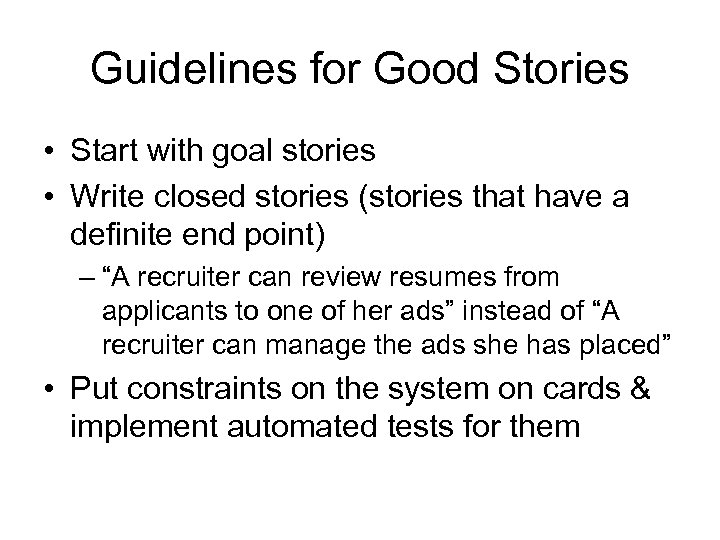 Guidelines for Good Stories

• Start with goal stories
• Write closed stories (stories that have a definite end point)
– “A recruiter can review resumes from applicants to one of her ads” instead of “A recruiter can manage the ads she has placed”
• Put constraints on the system on cards & implement automated tests for them